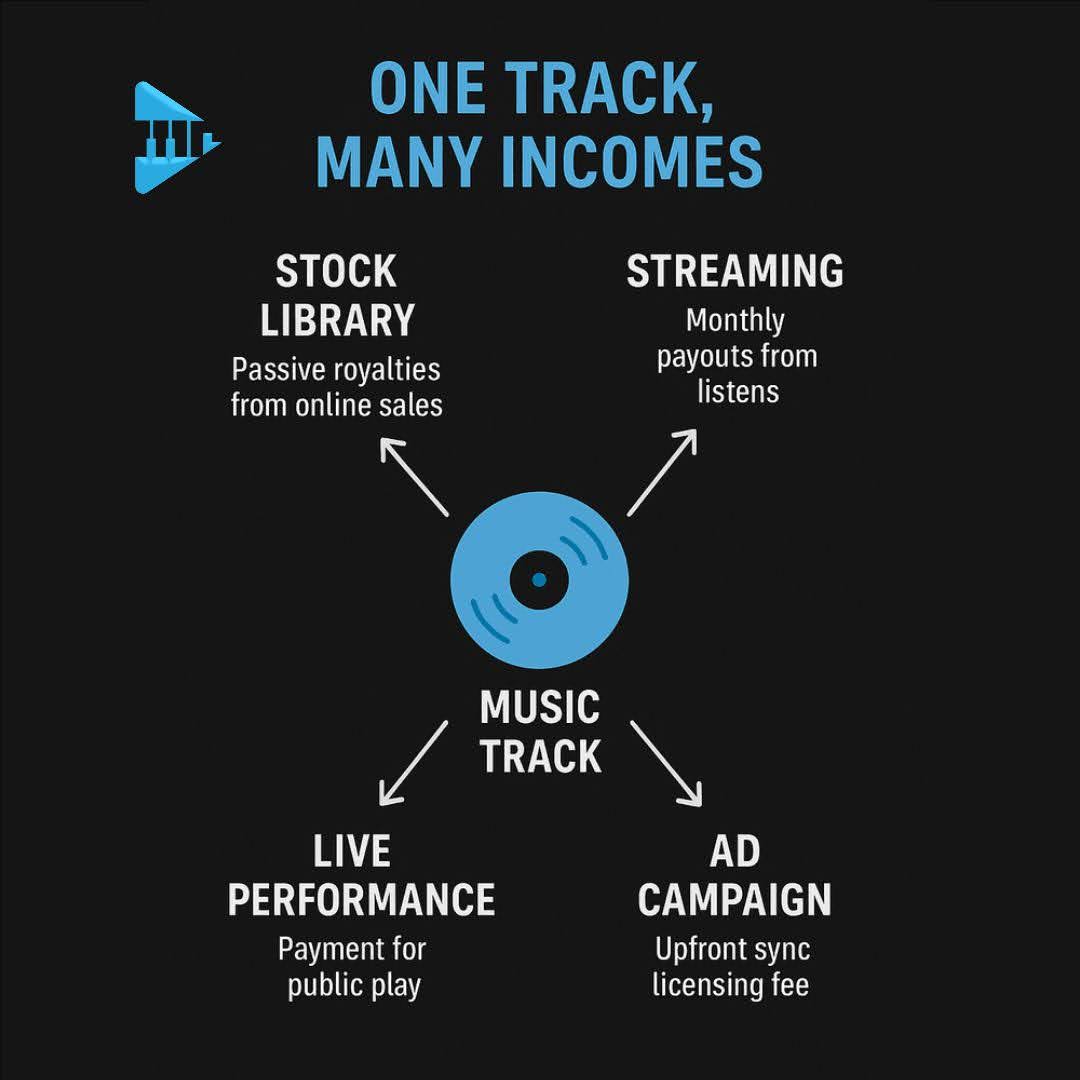 ONE TRACK, MANY INCOMES

STOCK LIBRARY
Passive royalties from online sales

STREAMING
Monthly payouts from listens

MUSIC TRACK

LIVE PERFORMANCE
Payment for public play

AD CAMPAIGN
Upfront sync licensing fee